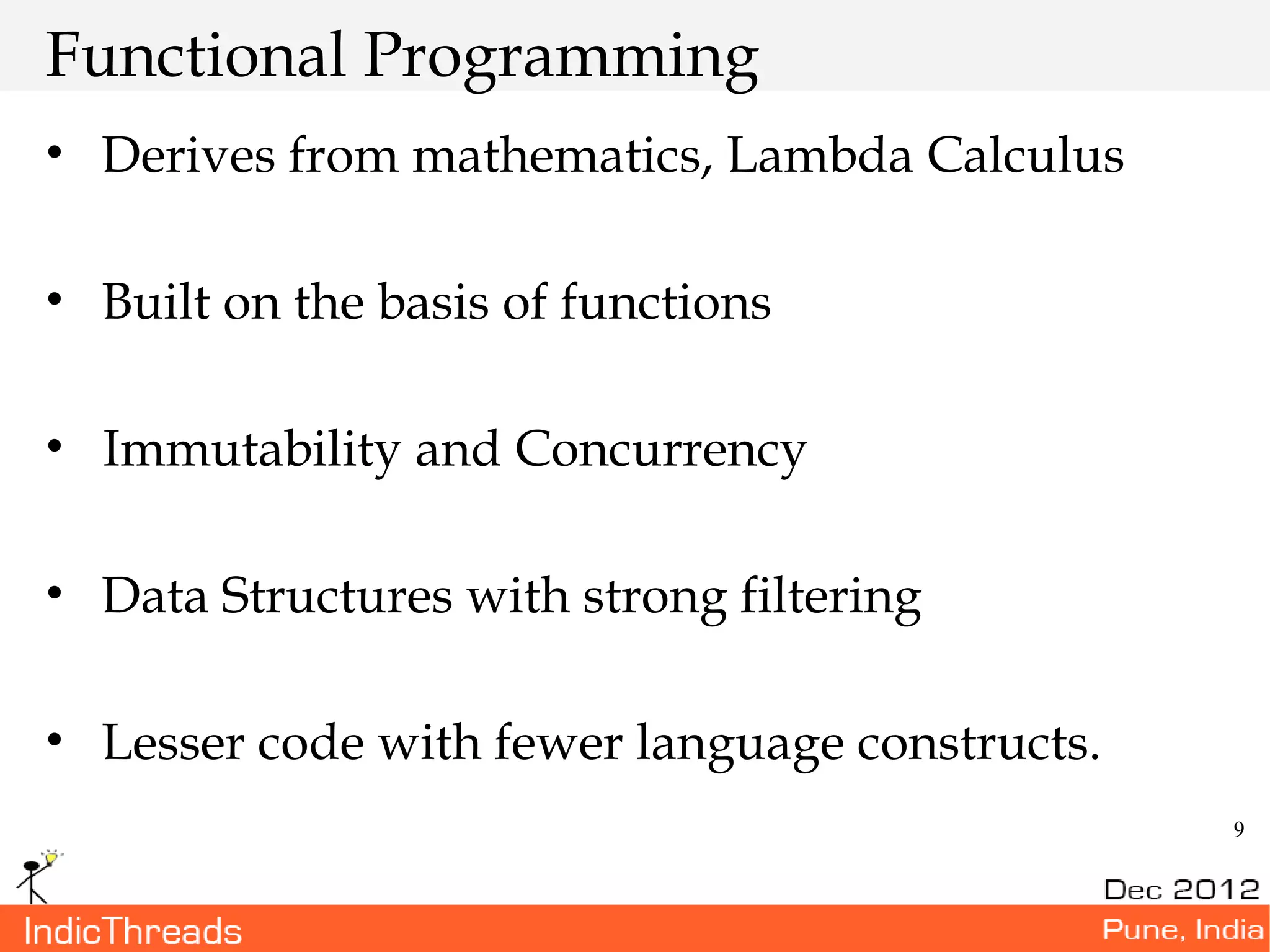 Functional Programming

• Derives from mathematics, Lambda Calculus

• Built on the basis of functions

• Immutability and Concurrency

• Data Structures with strong filtering

• Lesser code with fewer language constructs.

9

Dec 2012

IndicThreads

Pune, India